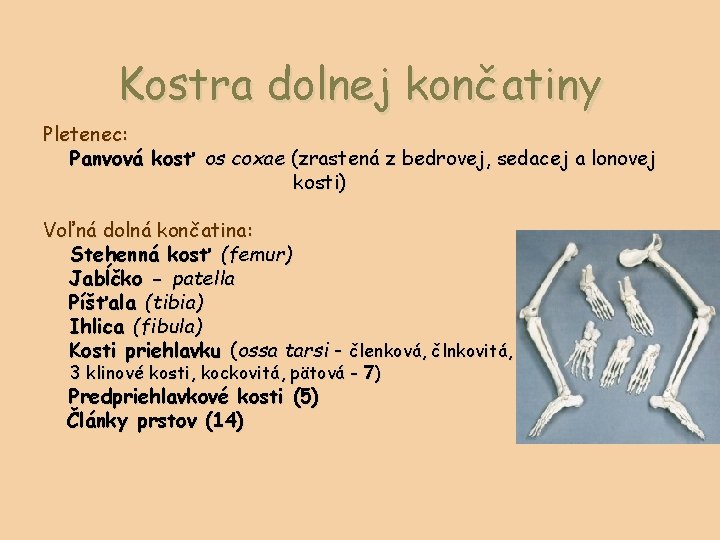 Kostra dolnej končatiny

Pletenec:
Panvová kosť os coxae (zrastená z bedrovej, sedacej a lonovej kosti)

Voľná dolná končatina:
Stehenná kosť (femur)
Jabĺčko – patella
Píšťala (tibia)
Ihlica (fibula)
Kosti priehlavku (ossa tarsi – členková, člnkovitá, 3 klinové kosti, kockovitá, pätová – 7)
Predpriehlavkové kosti (5)
Články prstov (14)